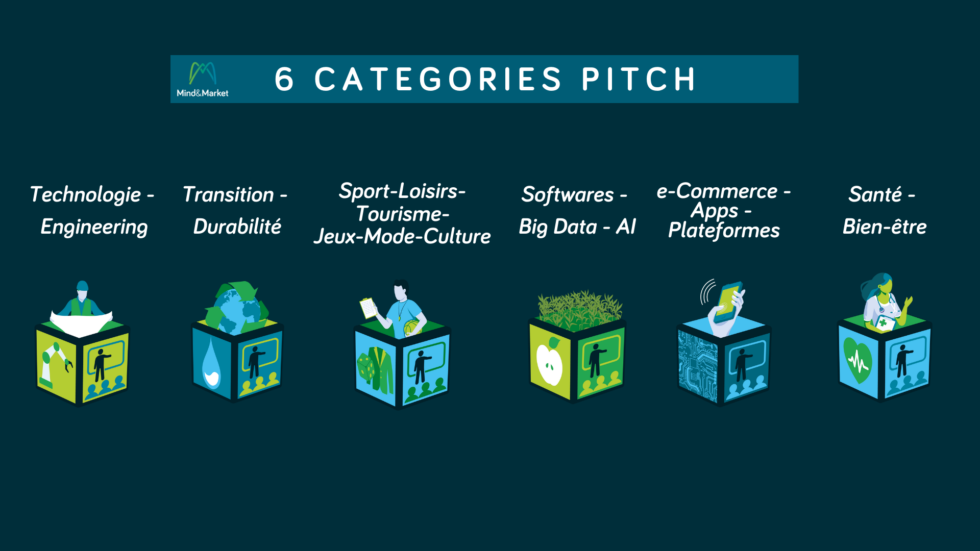 Mind&Market

6 CATEGORIES PITCH

Technologie - Engineering

Transition - Durabilité

Sport-Loisirs-Tourisme-Jeux-Mode-Culture

Softwares - Big Data - AI

e-Commerce - Apps - Plateformes

Santé - Bien-être